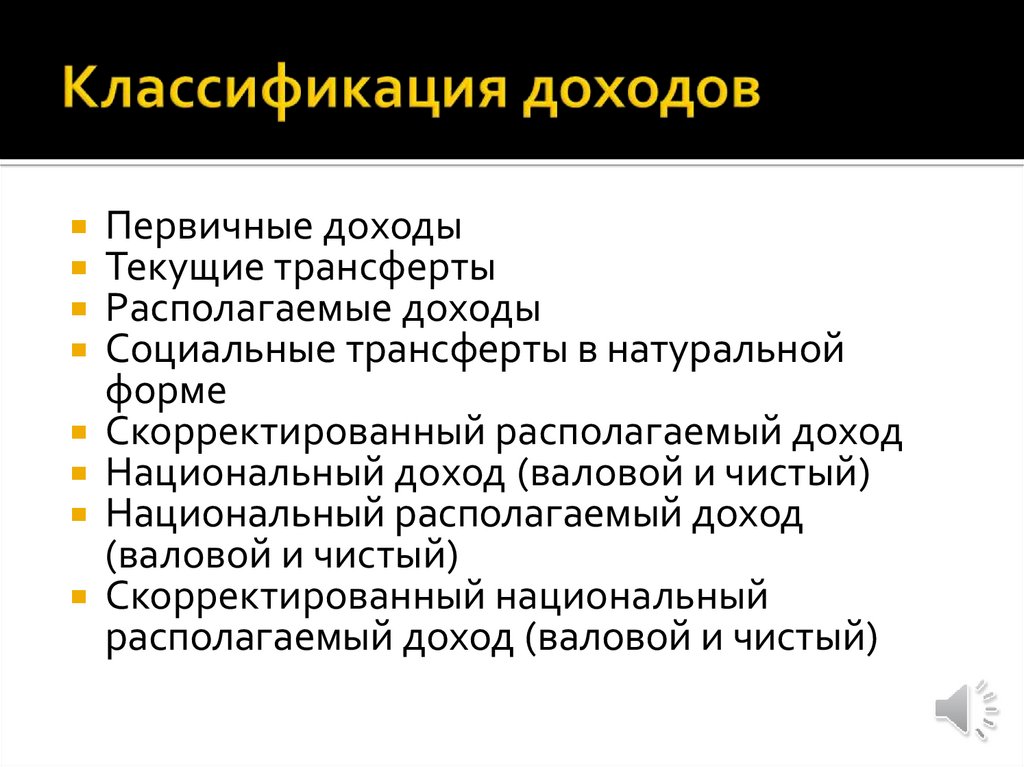 Классификация доходов

- Первичные доходы
- Текущие трансферты
- Располагаемые доходы
- Социальные трансферты в натуральной форме
- Скорректированный располагаемый доход
- Национальный доход (валовой и чистый)
- Национальный располагаемый доход (валовой и чистый)
- Скорректированный национальный располагаемый доход (валовой и чистый)